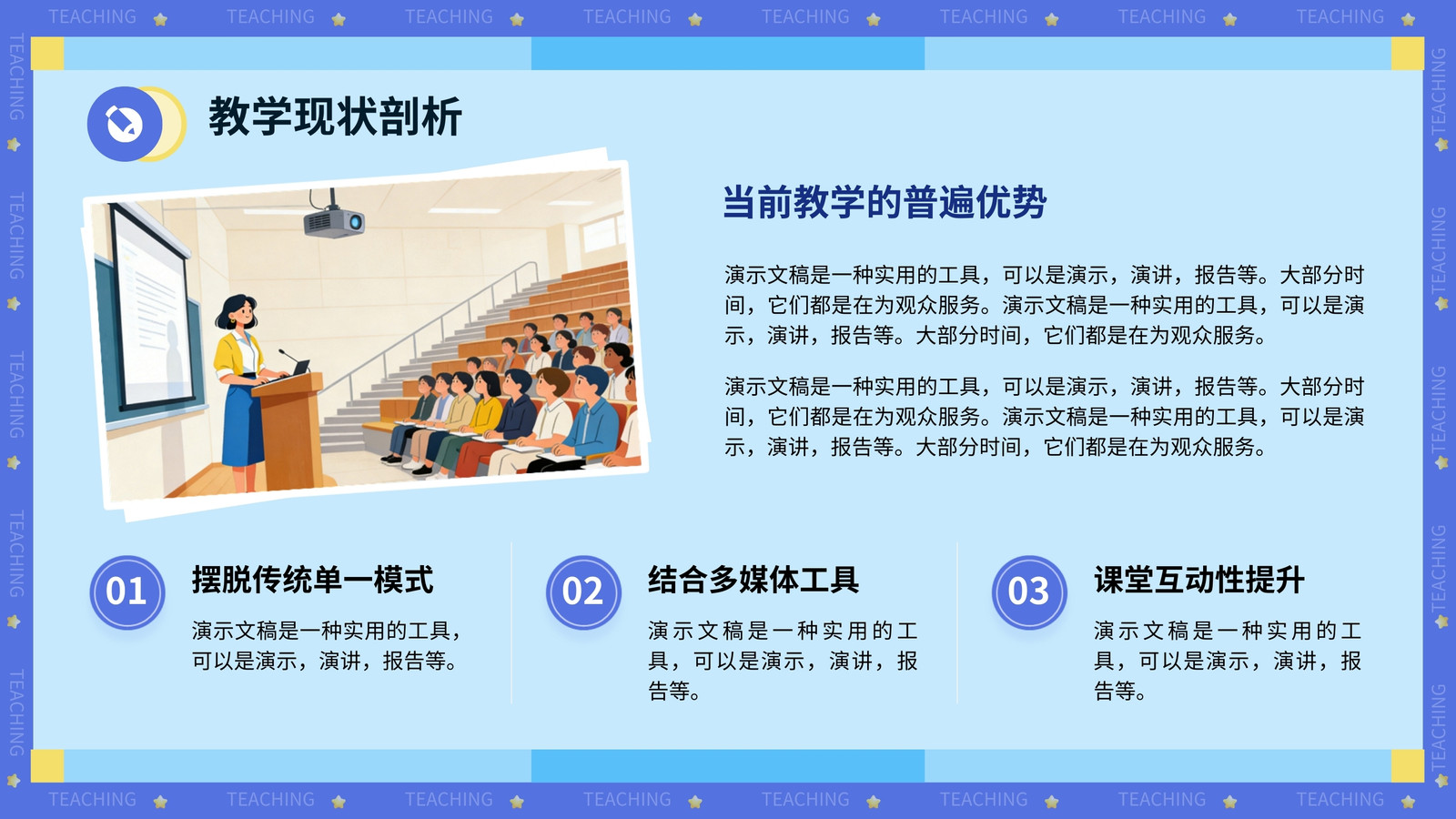 TEACHING TEACHING TEACHING TEACHING TEACHING TEACHING TEACHING TEACHING

教学现状剖析

当前教学的普遍优势

演示文稿是一种实用的工具，可以是演示，演讲，报告等。大部分时间，它们都是在为观众服务。演示文稿是一种实用的工具，可以是演示，演讲，报告等。大部分时间，它们都是在为观众服务。

演示文稿是一种实用的工具，可以是演示，演讲，报告等。大部分时间，它们都是在为观众服务。演示文稿是一种实用的工具，可以是演示，演讲，报告等。大部分时间，它们都是在为观众服务。

01
摆脱传统单一模式
演示文稿是一种实用的工具，可以是演示，演讲，报告等。

02
结合多媒体工具
演示文稿是一种实用的工具，可以是演示，演讲，报告等。

03
课堂互动性提升
演示文稿是一种实用的工具，可以是演示，演讲，报告等。

TEACHING TEACHING TEACHING TEACHING TEACHING TEACHING TEACHING TEACHING